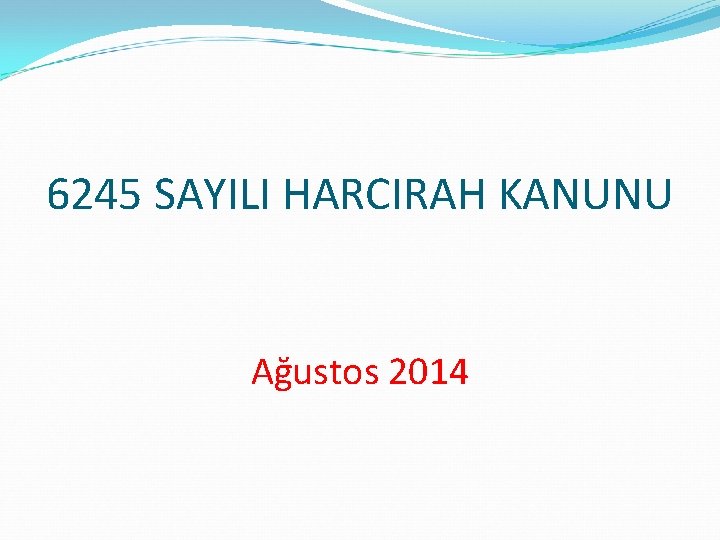 6245 SAYILI HARCIRAH KANUNU

Ağustos 2014